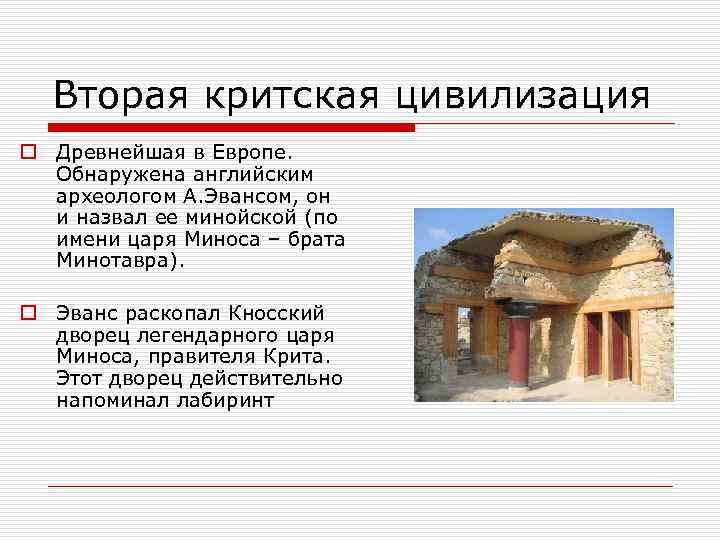 Вторая критская цивилизация

Древнейшая в Европе. Обнаружена английским археологом А.Эвансом, он и назвал ее минойской (по имени царя Миноса – брата Минотавра).

Эванс раскопал Кносский дворец легендарного царя Миноса, правителя Крита. Этот дворец действительно напоминал лабиринт